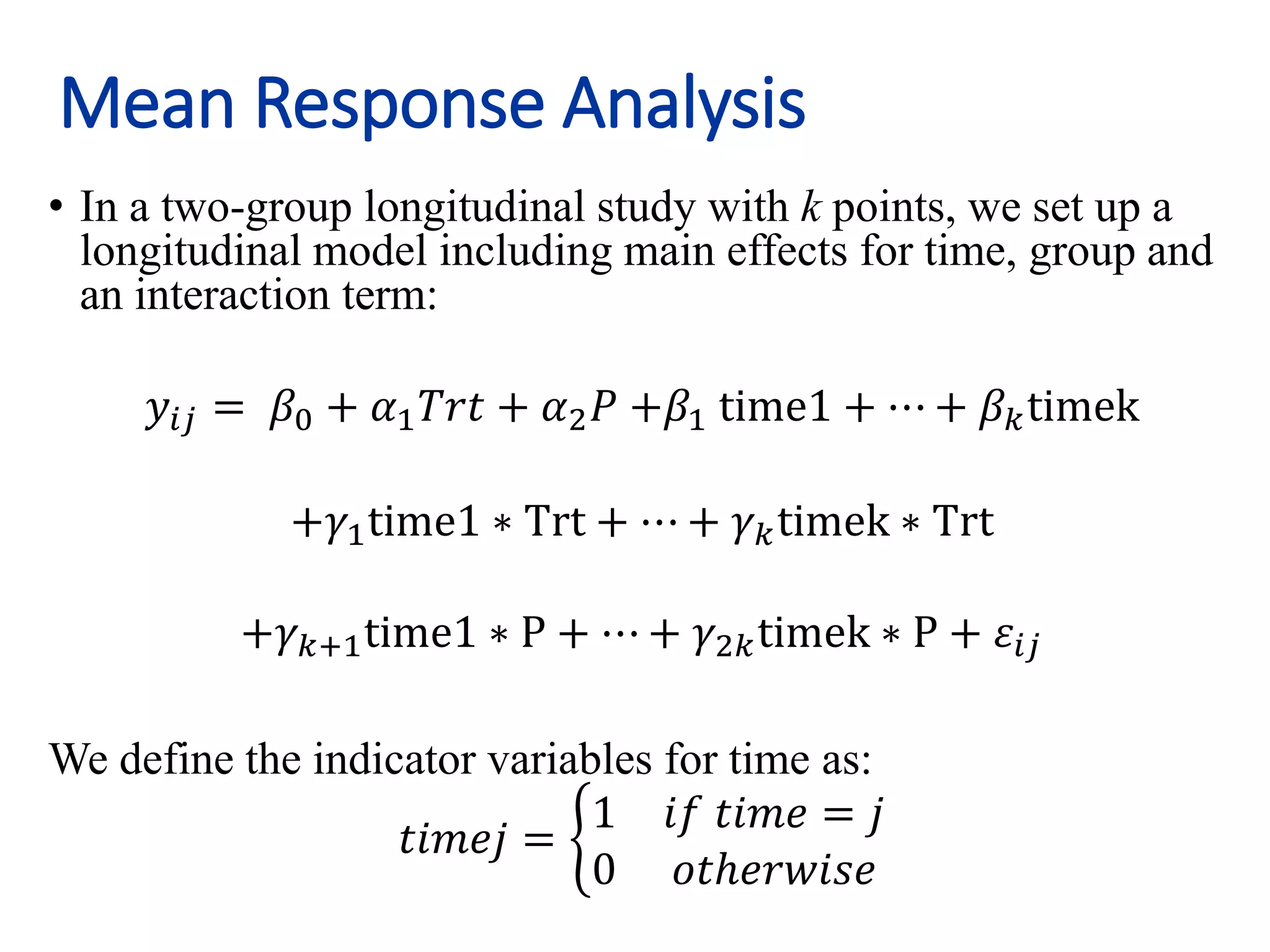 Mean Response Analysis

• In a two-group longitudinal study with $k$ points, we set up a longitudinal model including main effects for time, group and an interaction term:

$y_{ij} = \beta_0 + \alpha_1 Trt + \alpha_2 P + \beta_1 \text{ time1} + \cdots + \beta_k \text{timek}$

$+\gamma_1 \text{time1} * \text{Trt} + \cdots + \gamma_k \text{timek} * \text{Trt}$

$+\gamma_{k+1} \text{time1} * \text{P} + \cdots + \gamma_{2k} \text{timek} * \text{P} + \varepsilon_{ij}$

We define the indicator variables for time as:

$timej = \begin{cases} 1 & if\ time = j \\ 0 & otherwise \end{cases}$